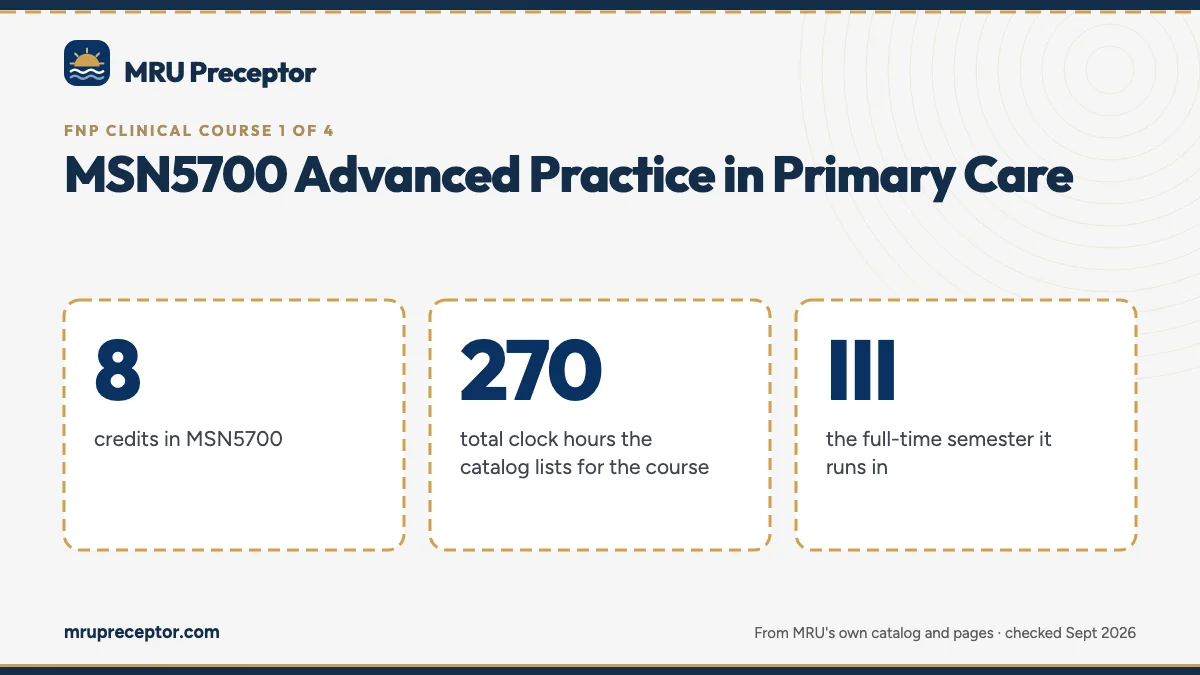 MRU Preceptor

FNP CLINICAL COURSE 1 OF 4

MSN5700 Advanced Practice in Primary Care

8

credits in MSN5700

270

total clock hours the catalog lists for the course

III

the full-time semester it runs in

mrupreceptor.com

From MRU's own catalog and pages · checked Sept 2026